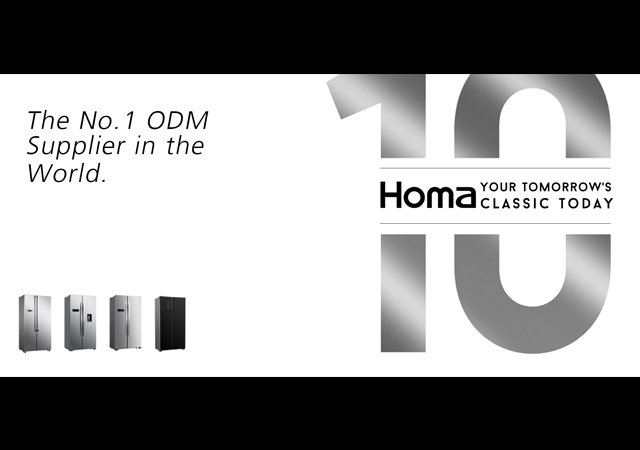 The No.1 ODM Supplier in the World.

10

Homa YOUR TOMORROW'S CLASSIC TODAY